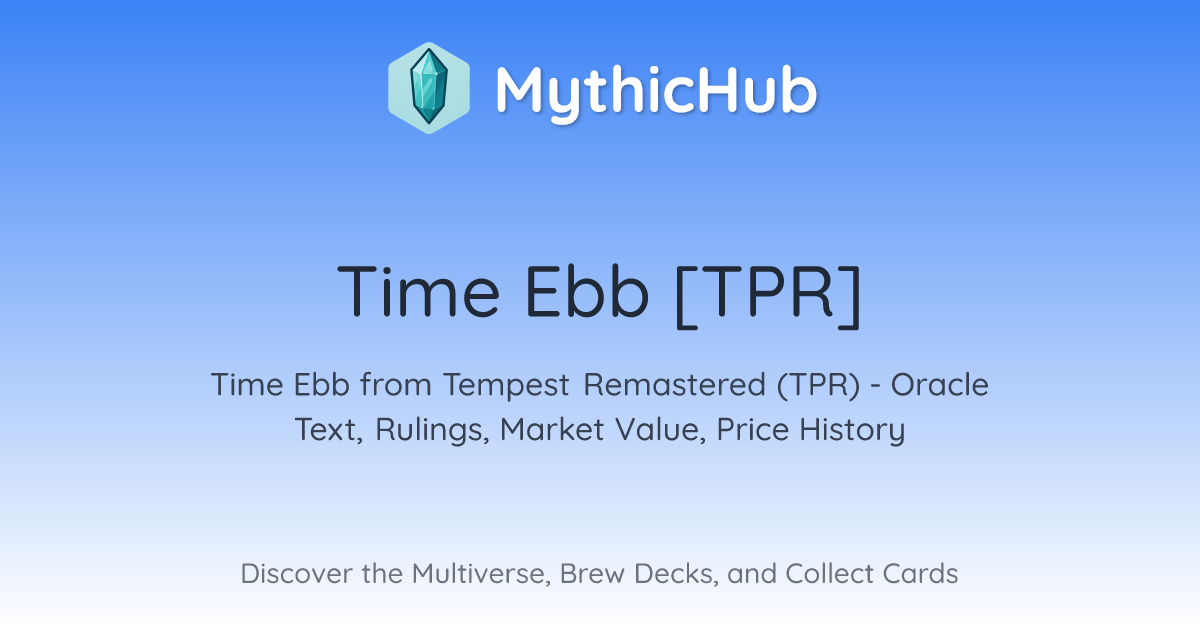 MythicHub

Time Ebb [TPR]

Time Ebb from Tempest Remastered (TPR) - Oracle Text, Rulings, Market Value, Price History

Discover the Multiverse, Brew Decks, and Collect Cards